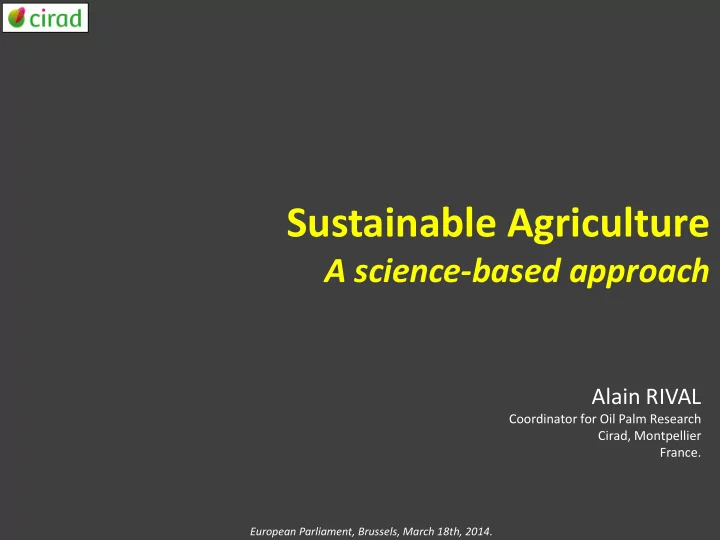 cirad

Sustainable Agriculture
A science-based approach

Alain RIVAL
Coordinator for Oil Palm Research
Cirad, Montpellier
France.

European Parliament, Brussels, March 18th, 2014.